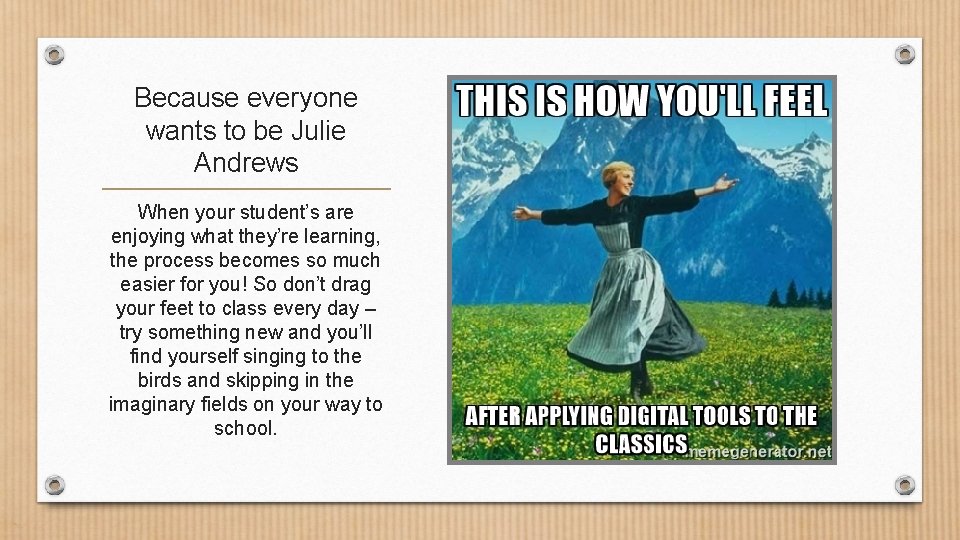 Because everyone wants to be Julie Andrews

When your student's are enjoying what they're learning, the process becomes so much easier for you! So don't drag your feet to class every day – try something new and you'll find yourself singing to the birds and skipping in the imaginary fields on your way to school.

THIS IS HOW YOU'LL FEEL

AFTER APPLYING DIGITAL TOOLS TO THE CLASSICS

memegenerator.net